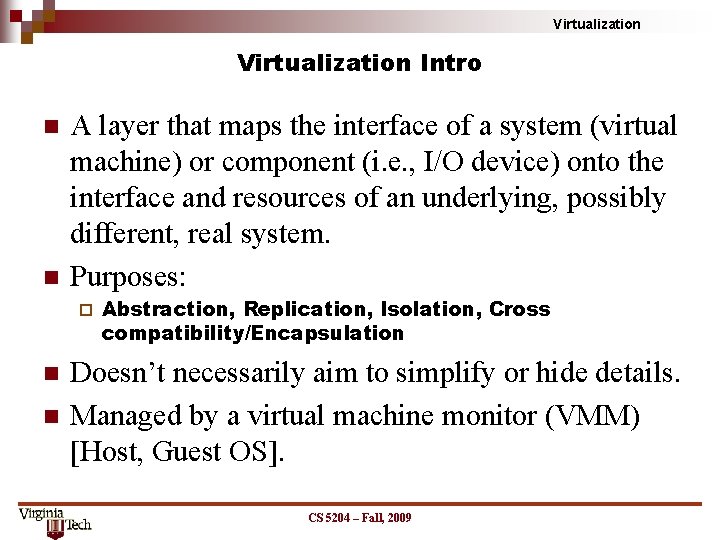 Virtualization

Virtualization Intro

A layer that maps the interface of a system (virtual machine) or component (i.e., I/O device) onto the interface and resources of an underlying, possibly different, real system.

Purposes:

Abstraction, Replication, Isolation, Cross compatibility/Encapsulation

Doesn't necessarily aim to simplify or hide details.

Managed by a virtual machine monitor (VMM) [Host, Guest OS].

Virginia Tech

CS 5204 – Fall, 2009